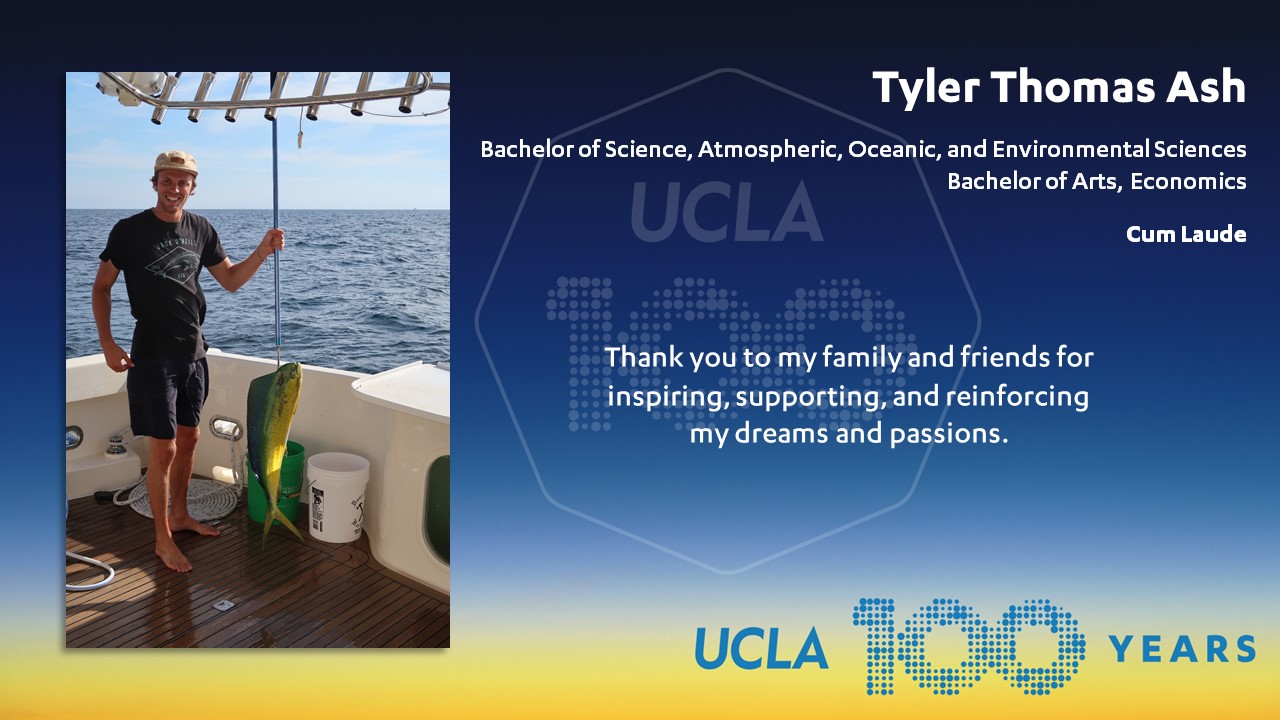 Tyler Thomas Ash

Bachelor of Science, Atmospheric, Oceanic, and Environmental Sciences
Bachelor of Arts, Economics

Cum Laude

UCLA 100

Thank you to my family and friends for inspiring, supporting, and reinforcing my dreams and passions.

UCLA 100 YEARS